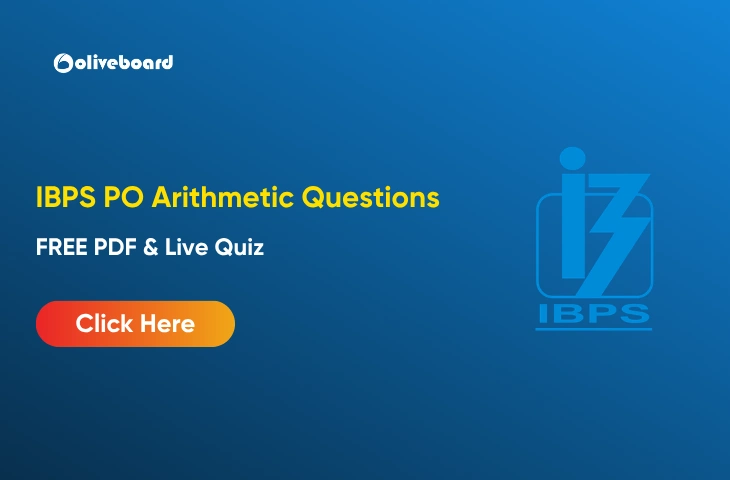 oliveboard

IBPS PO Arithmetic Questions

FREE PDF & Live Quiz

Click Here

IBPS